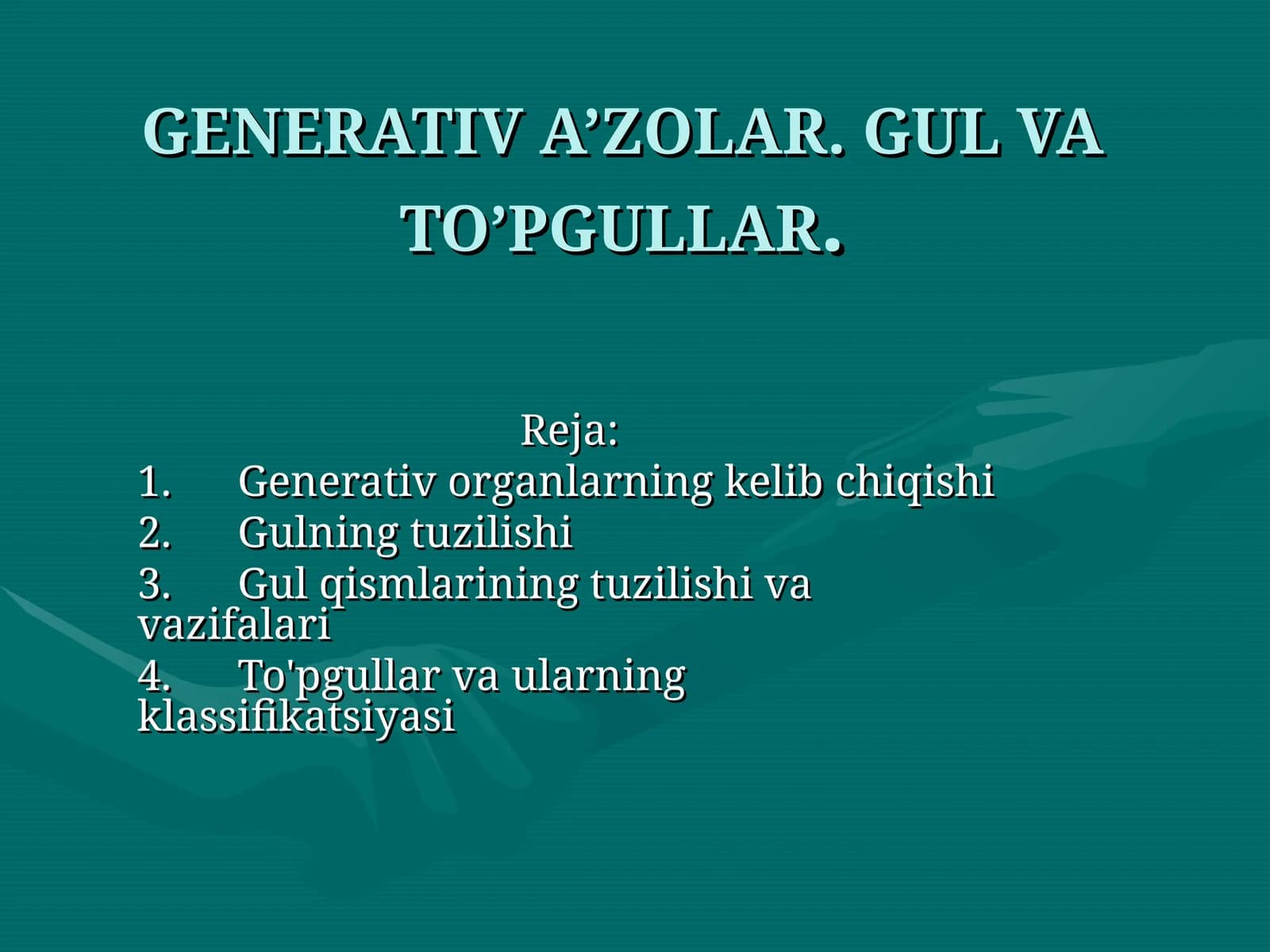 GENERATIV A’ZOLAR. GUL VA TO’PGULLAR.

Reja:
1. Generativ organlarning kelib chiqishi
2. Gulning tuzilishi
3. Gul qismlarining tuzilishi va vazifalari
4. To'pgullar va ularning klassifikatsiyasi